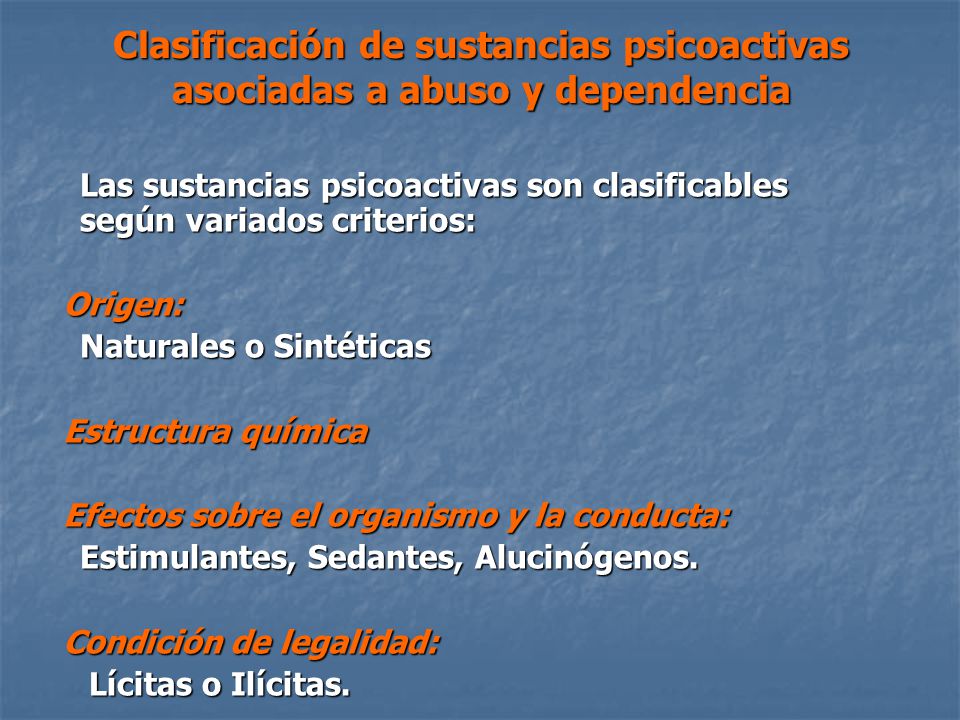 Clasificación de sustancias psicoactivas asociadas a abuso y dependencia

Las sustancias psicoactivas son clasificables según variados criterios:

Origen:
Naturales o Sintéticas

Estructura química

Efectos sobre el organismo y la conducta:
Estimulantes, Sedantes, Alucinógenos.

Condición de legalidad:
Lícitas o Ilícitas.